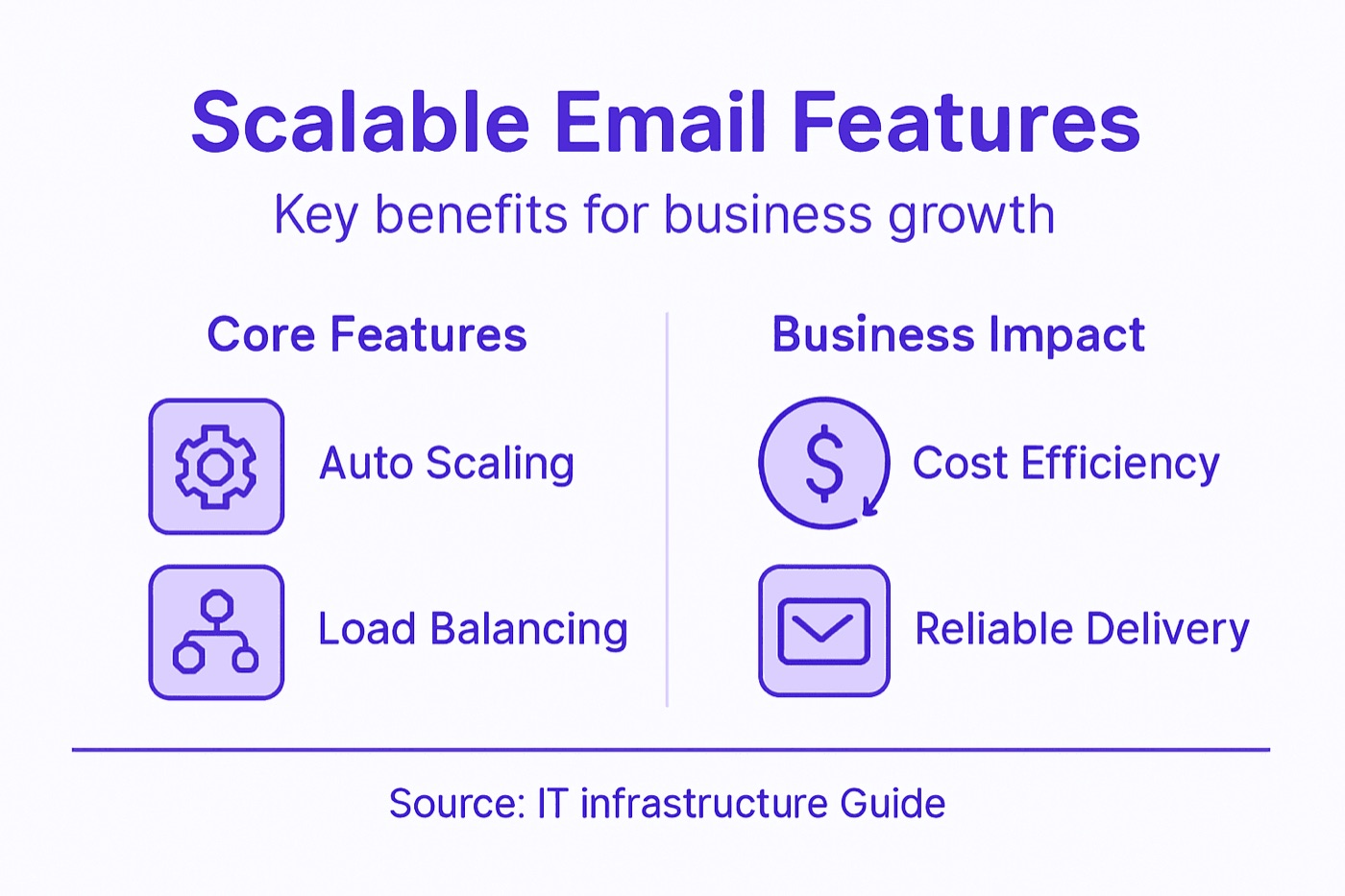 Scalable Email Features

Key benefits for business growth

Core Features

Auto Scaling

Load Balancing

Business Impact

$

Cost Efficiency

Reliable Delivery

Source: IT infrastructure Guide